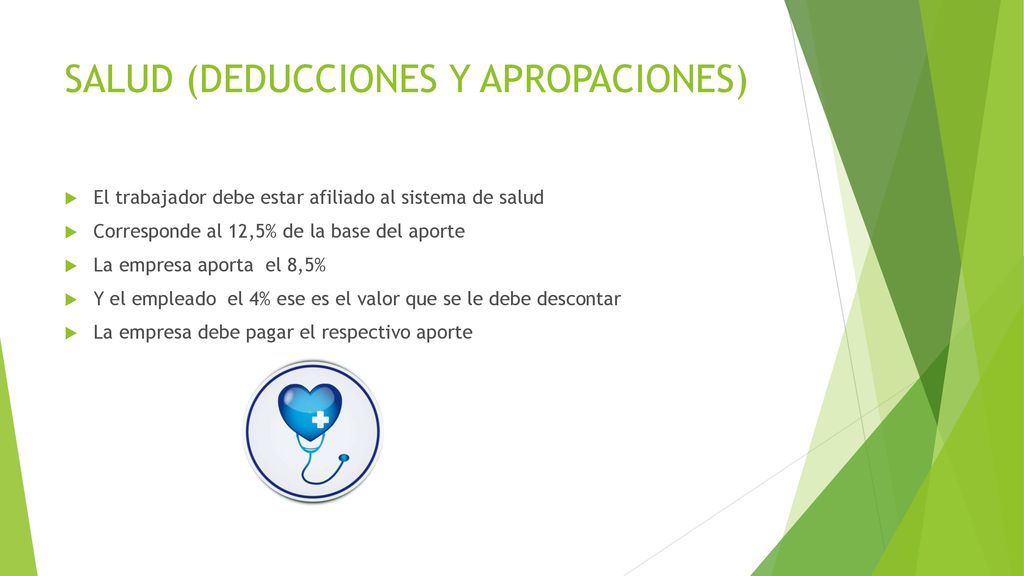 SALUD (DEDUCCIONES Y APROPACIONES)

El trabajador debe estar afiliado al sistema de salud

Corresponde al 12,5% de la base del aporte

La empresa aporta el 8,5%

Y el empleado el 4% ese es el valor que se le debe descontar

La empresa debe pagar el respectivo aporte